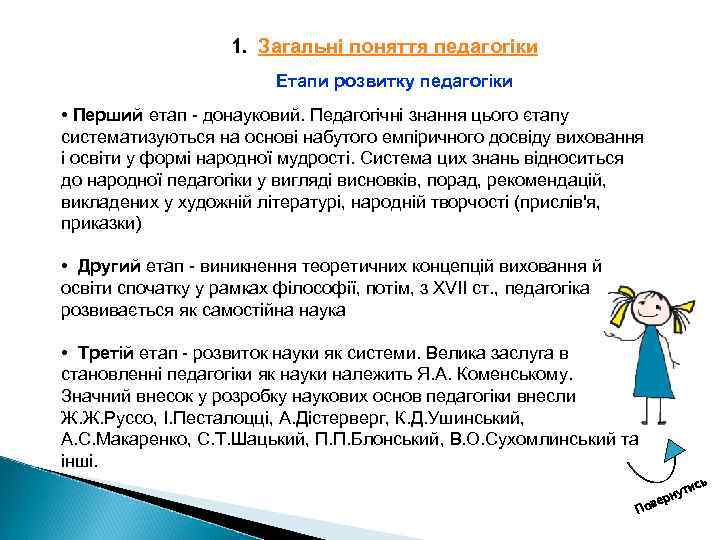 1. Загальні поняття педагогіки

Етапи розвитку педагогіки

• Перший етап - донауковий. Педагогічні знання цього етапу систематизуються на основі набутого емпіричного досвіду виховання і освіти у формі народної мудрості. Система цих знань відноситься до народної педагогіки у вигляді висновків, порад, рекомендацій, викладених у художній літературі, народній творчості (прислів'я, приказки)

• Другий етап - виникнення теоретичних концепцій виховання й освіти спочатку у рамках філософії, потім, з XVII ст., педагогіка розвивається як самостійна наука

• Третій етап - розвиток науки як системи. Велика заслуга в становленні педагогіки як науки належить Я.А. Коменському. Значний внесок у розробку наукових основ педагогіки внесли Ж.Ж.Руссо, І.Песталоцці, А.Дістерверг, К.Д.Ушинський, А.С.Макаренко, С.Т.Шацький, П.П.Блонський, В.О.Сухомлинський та інші.

Повернутись